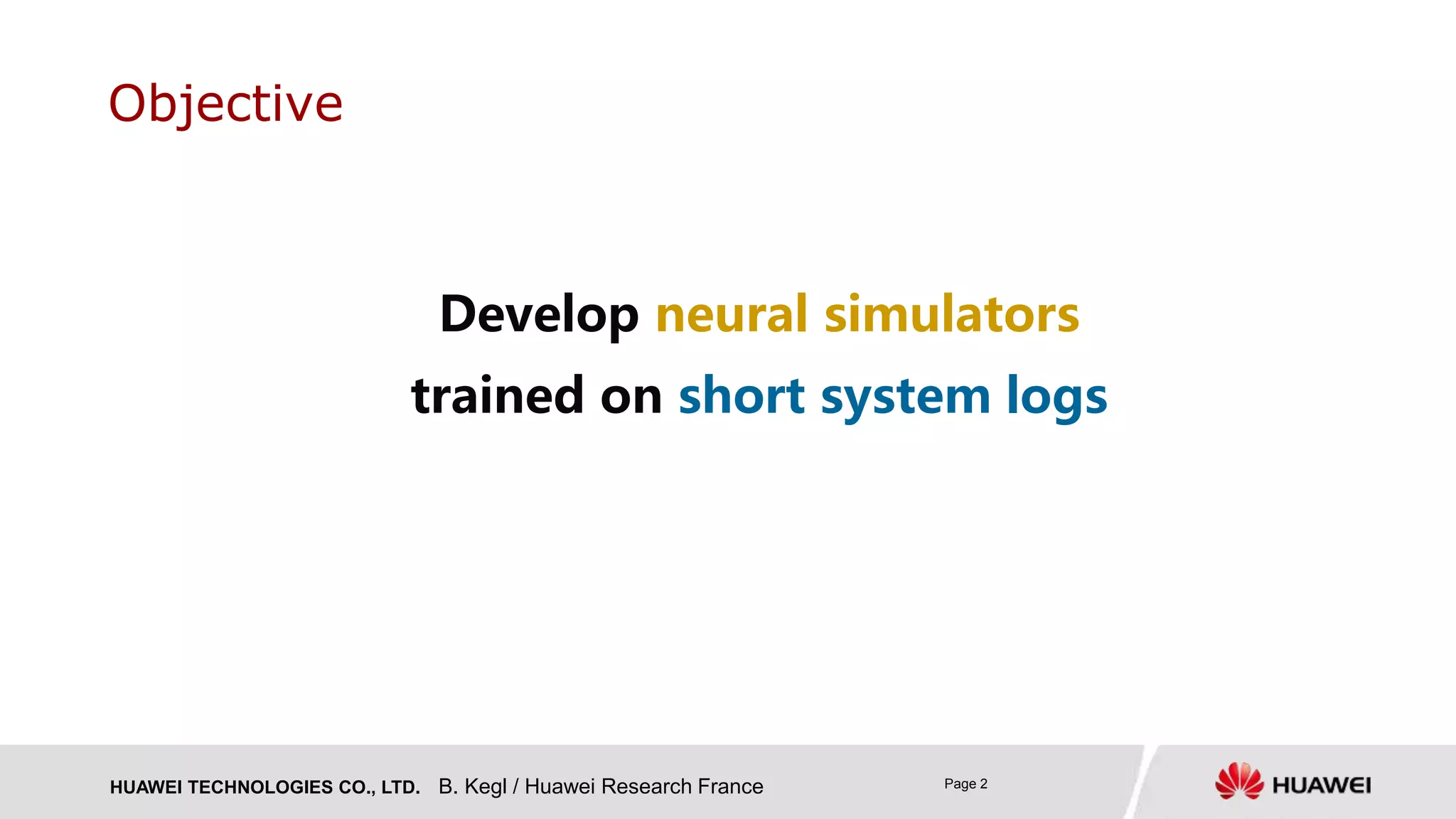 Objective

Develop neural simulators trained on short system logs

HUAWEI TECHNOLOGIES CO., LTD. B. Kegl / Huawei Research France

Page 2

HUAWEI